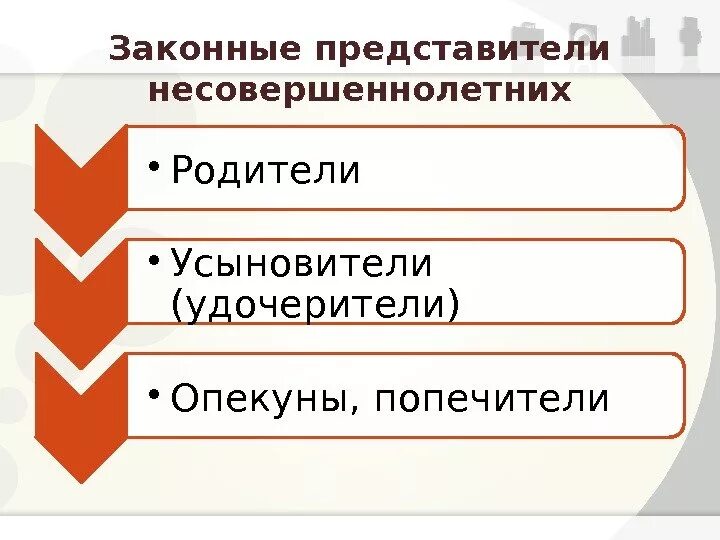 Законные представители несовершеннолетних

• Родители

• Усыновители (удочерители)

• Опекуны, попечители